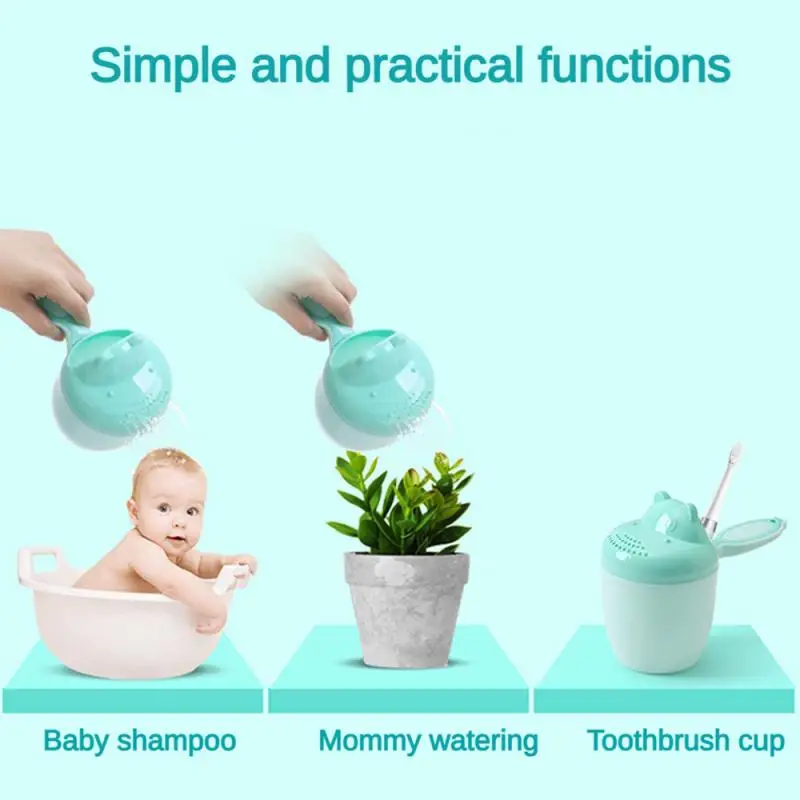 Simple and practical functions

Baby shampoo

Mommy watering

Toothbrush cup